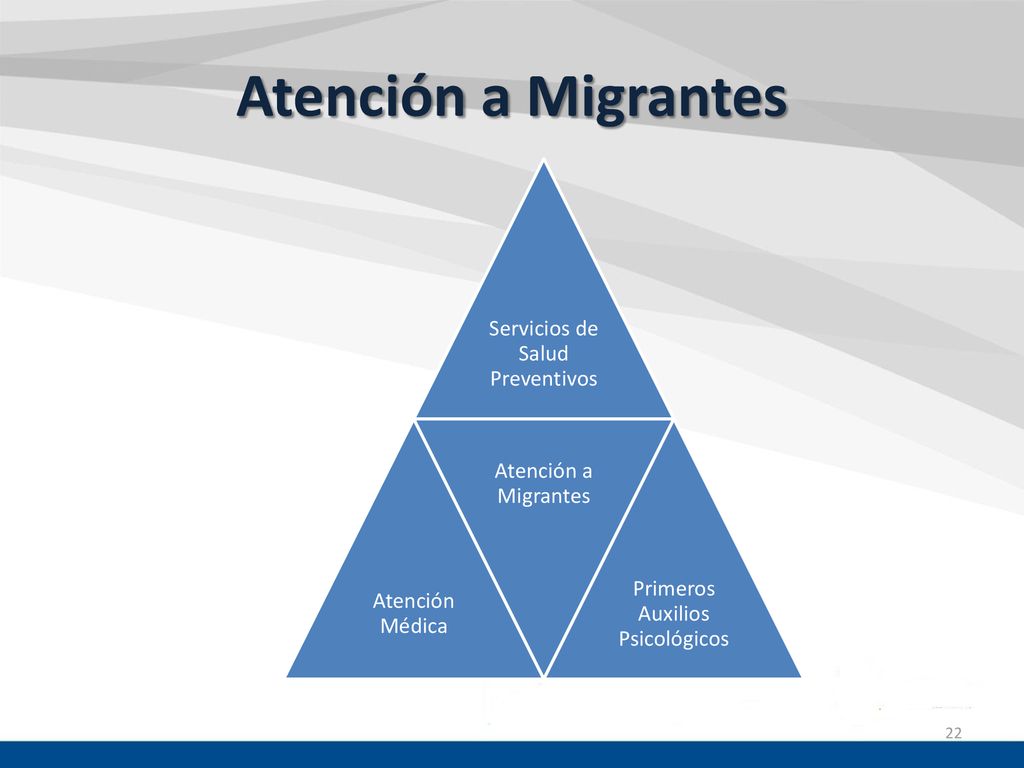 Atención a Migrantes

Servicios de Salud Preventivos

Atención a Migrantes

Atención Médica

Primeros Auxilios Psicológicos

22